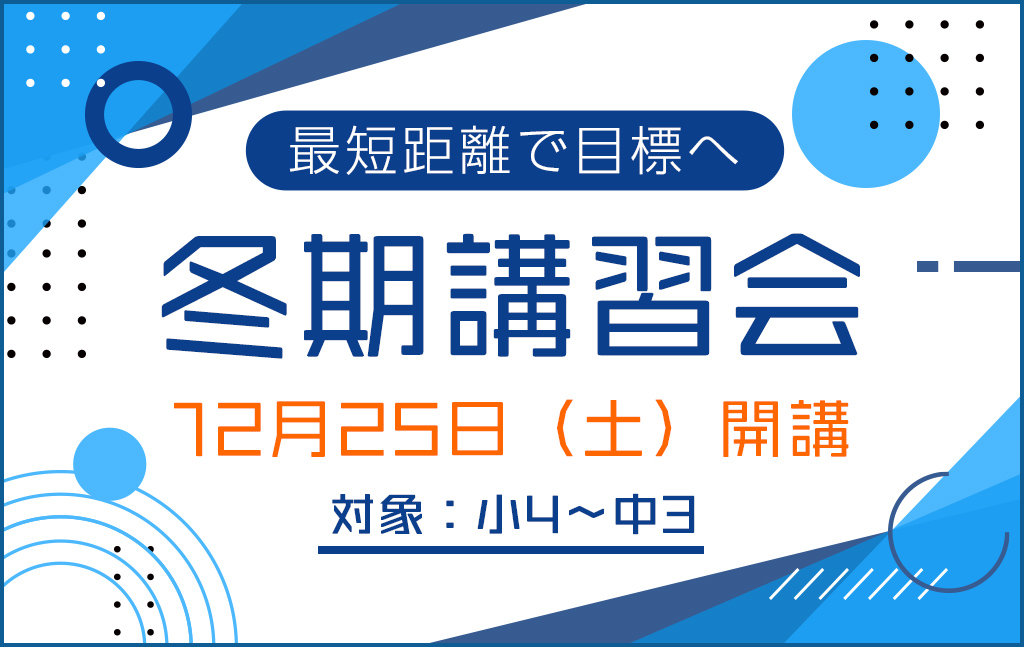 最短距離で目標へ

冬期講習会

12月25日（土）開講

対象：小4～中3